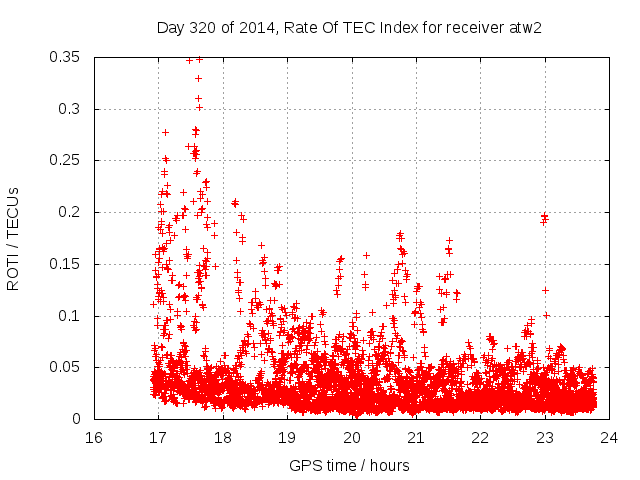 Day 320 of 2014, Rate Of TEC Index for receiver atw2

ROTI / TECUs

0.35
0.3
0.25
0.2
0.15
0.1
0.05
0

16
17
18
19
20
21
22
23
24

GPS time / hours